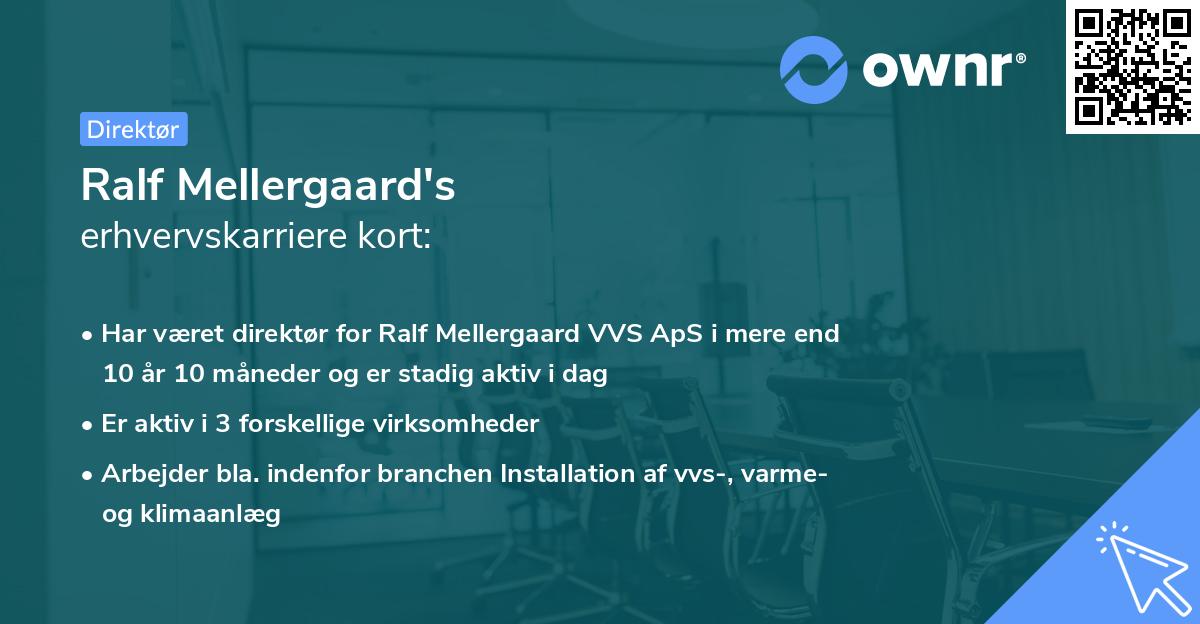 ownr®

Direktør

Ralf Mellergaard's
erhvervskarriere kort:

• Har været direktør for Ralf Mellergaard VVS ApS i mere end 10 år 10 måneder og er stadig aktiv i dag

• Er aktiv i 3 forskellige virksomheder

• Arbejder bla. indenfor branchen Installation af vvs-, varme- og klimaanlæg